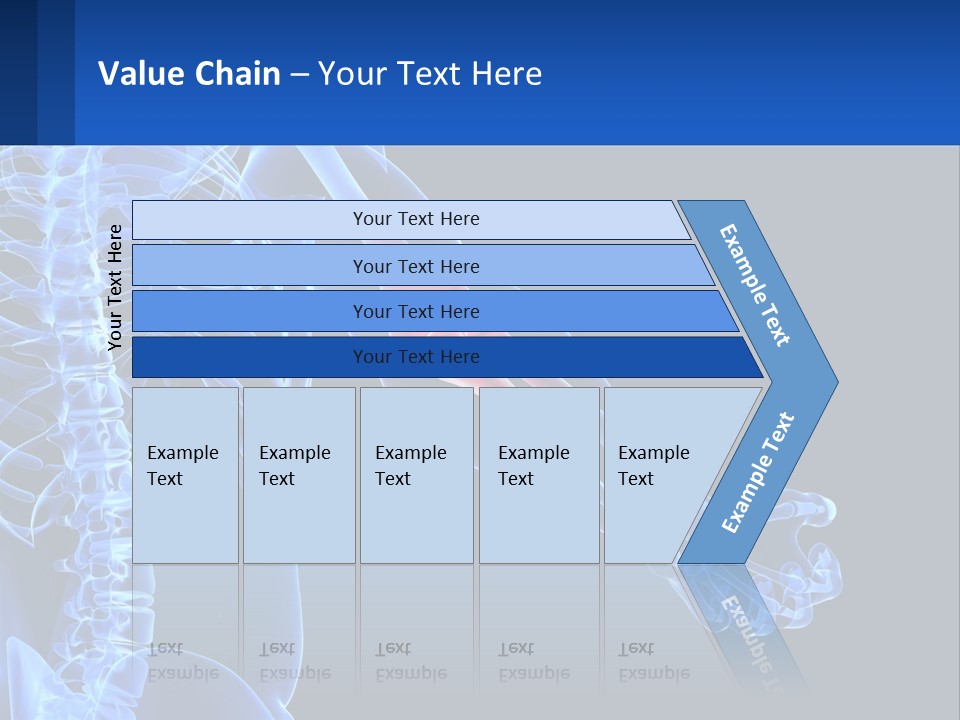 Value Chain – Your Text Here

Your Text Here

Your Text Here

Your Text Here

Your Text Here

Your Text Here

Example Text

Example Text

Example Text

Example Text

Example Text

Example Text

Example Text